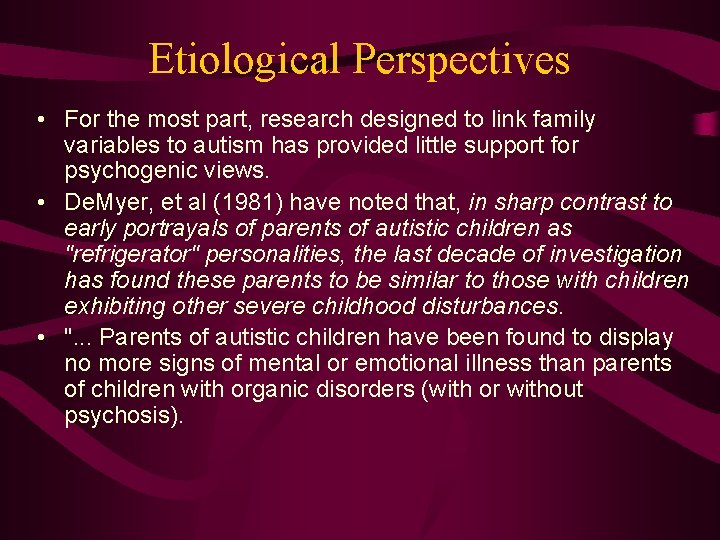 Etiological Perspectives

• For the most part, research designed to link family variables to autism has provided little support for psychogenic views.

• DeMyer, et al (1981) have noted that, in sharp contrast to early portrayals of parents of autistic children as "refrigerator" personalities, the last decade of investigation has found these parents to be similar to those with children exhibiting other severe childhood disturbances.

• "... Parents of autistic children have been found to display no more signs of mental or emotional illness than parents of children with organic disorders (with or without psychosis).